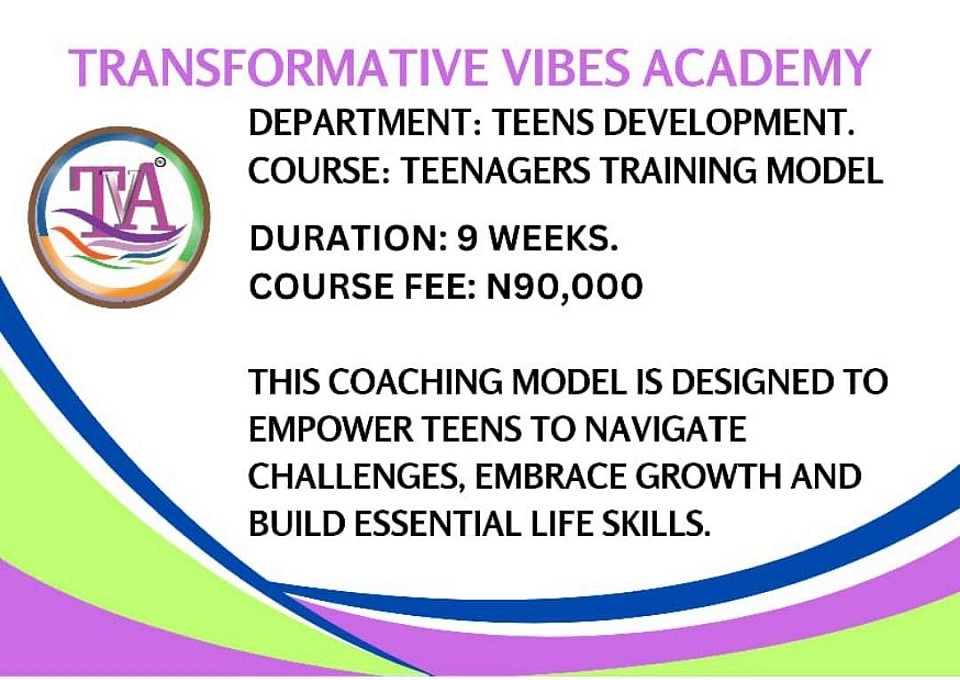 TRANSFORMATIVE VIBES ACADEMY

TVA

DEPARTMENT: TEENS DEVELOPMENT.
COURSE: TEENAGERS TRAINING MODEL

DURATION: 9 WEEKS.
COURSE FEE: N90,000

THIS COACHING MODEL IS DESIGNED TO EMPOWER TEENS TO NAVIGATE CHALLENGES, EMBRACE GROWTH AND BUILD ESSENTIAL LIFE SKILLS.